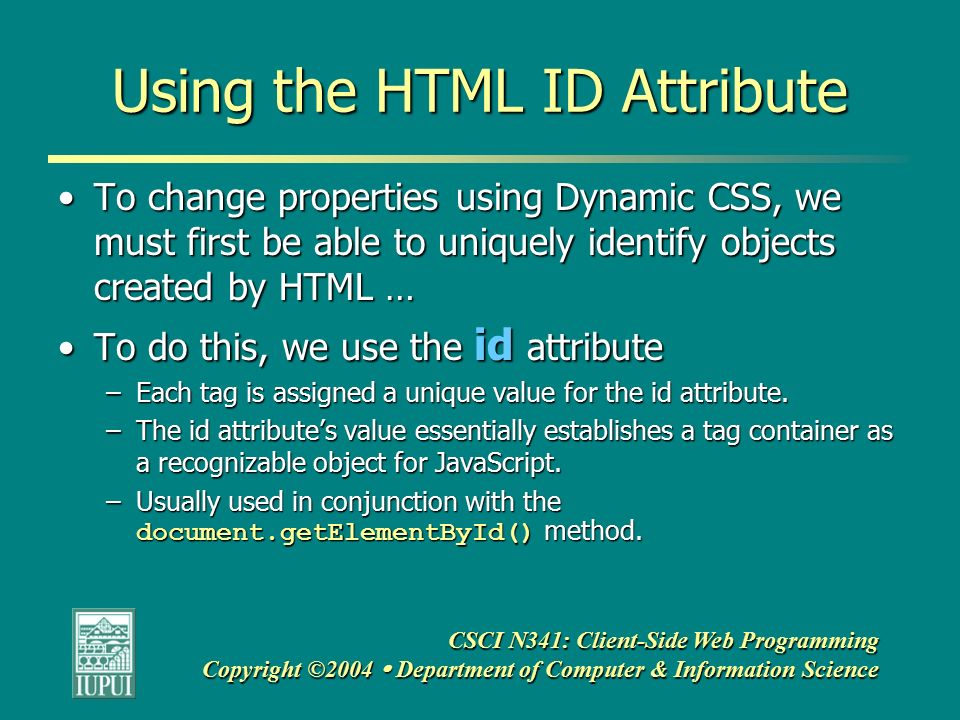 Using the HTML ID Attribute

• To change properties using Dynamic CSS, we must first be able to uniquely identify objects created by HTML …

• To do this, we use the id attribute

– Each tag is assigned a unique value for the id attribute.

– The id attribute's value essentially establishes a tag container as a recognizable object for JavaScript.

– Usually used in conjunction with the document.getElementById() method.

IUPUI

CSCI N341: Client-Side Web Programming
Copyright ©2004 • Department of Computer & Information Science